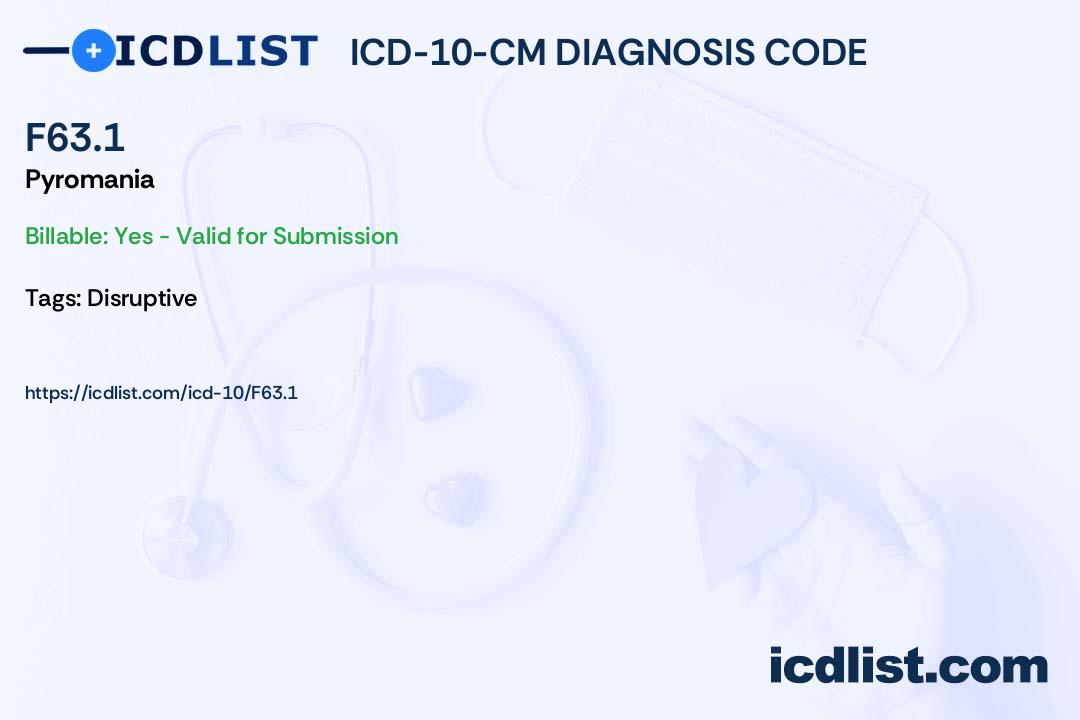 ICDLIST ICD-10-CM DIAGNOSIS CODE

F63.1
Pyromania

Billable: Yes - Valid for Submission

Tags: Disruptive

https://icdlist.com/icd-10/F63.1

icdlist.com